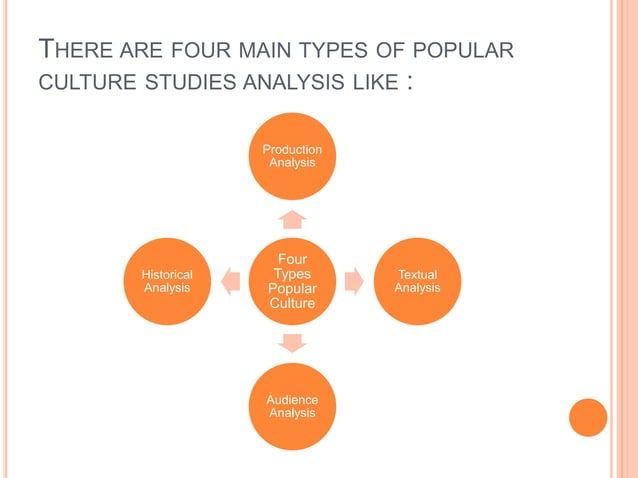 THERE ARE FOUR MAIN TYPES OF POPULAR CULTURE STUDIES ANALYSIS LIKE :

Production Analysis

Historical Analysis

Four Types Popular Culture

Textual Analysis

Audience Analysis